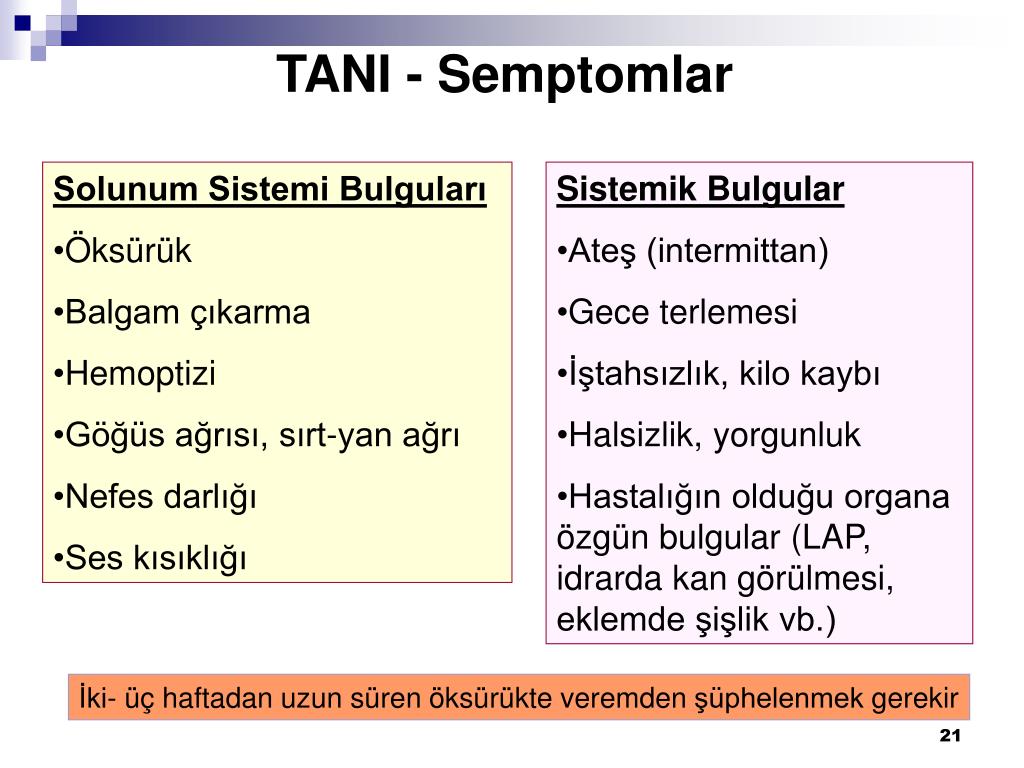 TANI - Semptomlar

Solunum Sistemi Bulguları

•Öksürük

•Balgam çıkarma

•Hemoptizi

•Göğüs ağrısı, sırt-yan ağrı

•Nefes darlığı

•Ses kısıklığı

Sistemik Bulgular

•Ateş (intermittan)

•Gece terlemesi

•İştahsızlık, kilo kaybı

•Halsizlik, yorgunluk

•Hastalığın olduğu organa özgün bulgular (LAP, idrarda kan görülmesi, eklemde şişlik vb.)

İki- üç haftadan uzun süren öksürükte veremden şüphelenmek gerekir

21